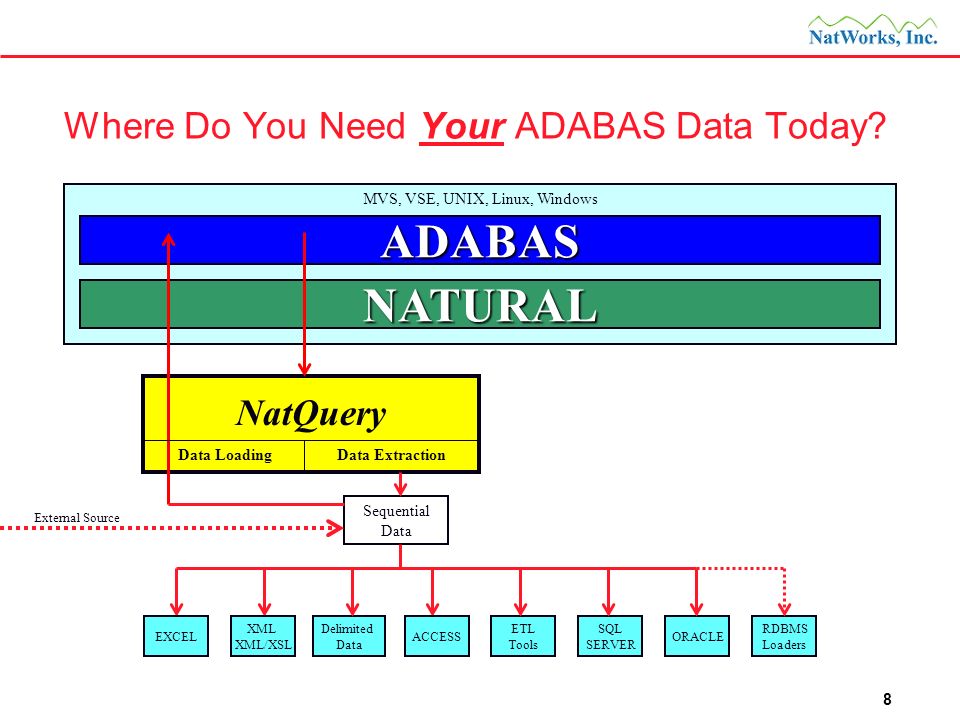 NatWorks, Inc.

Where Do You Need Your ADABAS Data Today?

MVS, VSE, UNIX, Linux, Windows

ADABAS

NATURAL

NatQuery

Data Loading

Data Extraction

External Source

Sequential Data

EXCEL

XML XML/XSL

Delimited Data

ACCESS

ETL Tools

SQL SERVER

ORACLE

RDBMS Loaders

8